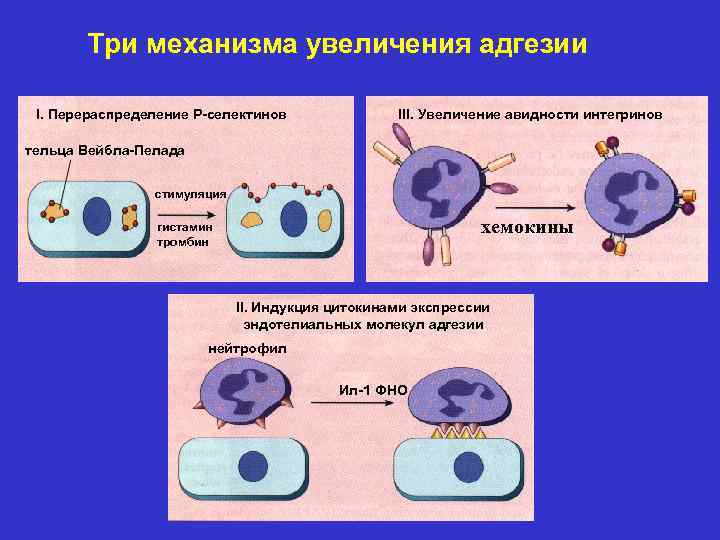 Три механизма увеличения адгезии

I. Перераспределение Р-селектинов

тельца Вейбла-Пелада

стимуляция

гистамин
тромбин

III. Увеличение авидности интегринов

хемокины

II. Индукция цитокинами экспрессии эндотелиальных молекул адгезии

нейтрофил

Ил-1 ФНО